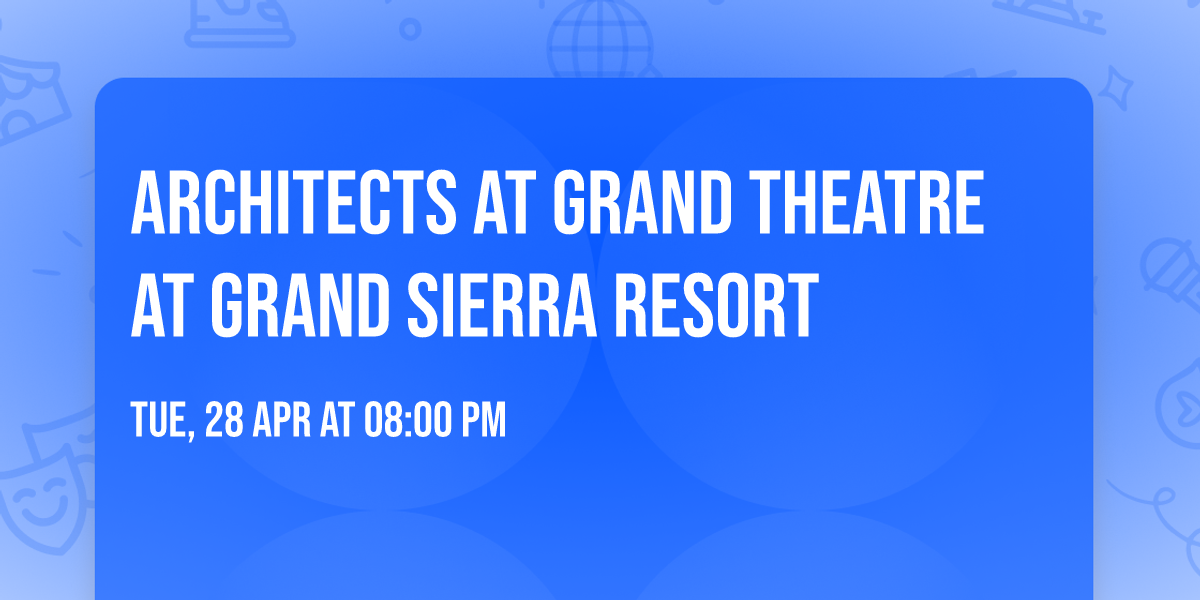 ARCHITECTS AT GRAND THEATRE AT GRAND SIERRA RESORT

TUE, 28 APR AT 08:00 PM